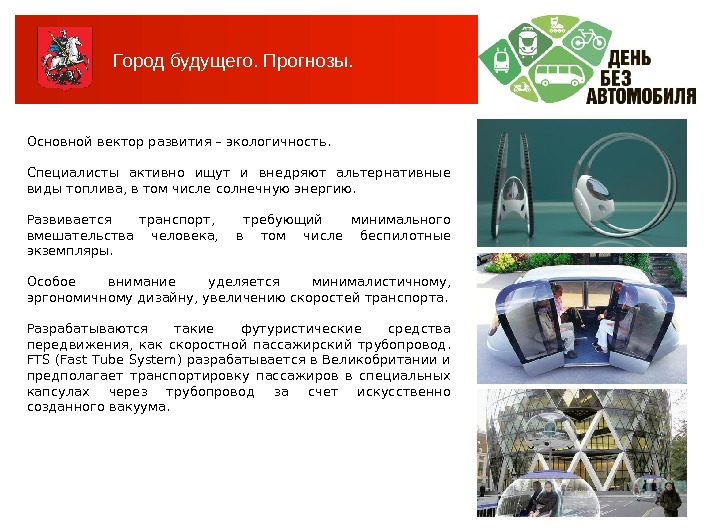 Город будущего. Прогнозы.

ДЕНЬ
БЕЗ
АВТОМОБИЛЯ

Основной вектор развития – экологичность.

Специалисты активно ищут и внедряют альтернативные виды топлива, в том числе солнечную энергию.

Развивается транспорт, требующий минимального вмешательства человека, в том числе беспилотные экземпляры.

Особое внимание уделяется минималистичному, эргономичному дизайну, увеличению скоростей транспорта.

Разрабатываются такие футуристические средства передвижения, как скоростной пассажирский трубопровод. FTS (Fast Tube System) разрабатывается в Великобритании и предполагает транспортировку пассажиров в специальных капсулах через трубопровод за счет искусственно созданного вакуума.